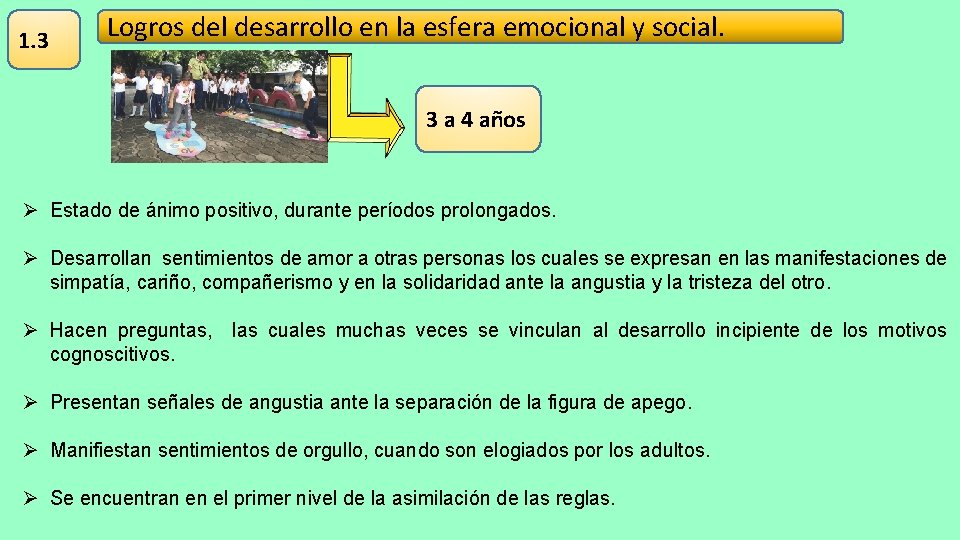 1.3

Logros del desarrollo en la esfera emocional y social.

3 a 4 años

➢ Estado de ánimo positivo, durante períodos prolongados.

➢ Desarrollan sentimientos de amor a otras personas los cuales se expresan en las manifestaciones de simpatía, cariño, compañerismo y en la solidaridad ante la angustia y la tristeza del otro.

➢ Hacen preguntas, las cuales muchas veces se vinculan al desarrollo incipiente de los motivos cognoscitivos.

➢ Presentan señales de angustia ante la separación de la figura de apego.

➢ Manifiestan sentimientos de orgullo, cuando son elogiados por los adultos.

➢ Se encuentran en el primer nivel de la asimilación de las reglas.